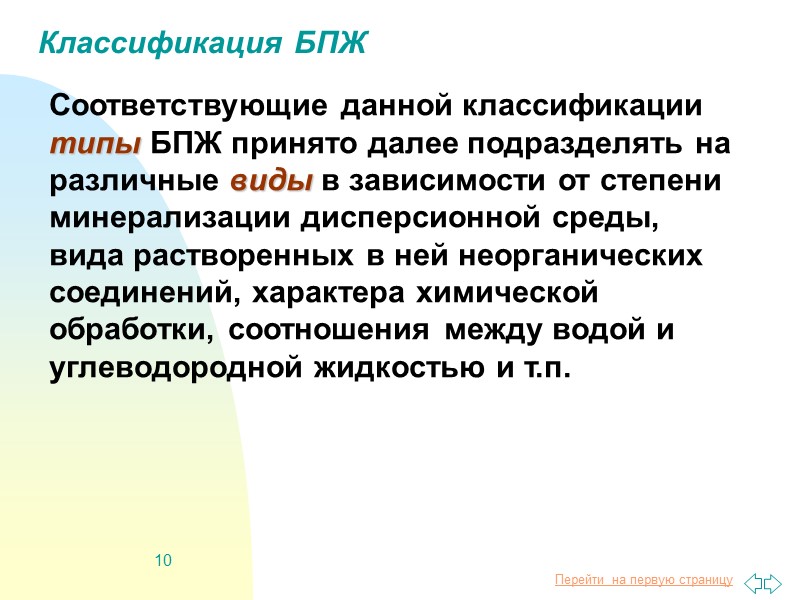 Классификация БПЖ

Соответствующие данной классификации типы БПЖ принято далее подразделять на различные виды в зависимости от степени минерализации дисперсионной среды, вида растворенных в ней неорганических соединений, характера химической обработки, соотношения между водой и углеводородной жидкостью и т.п.

10

Перейти на первую страницу